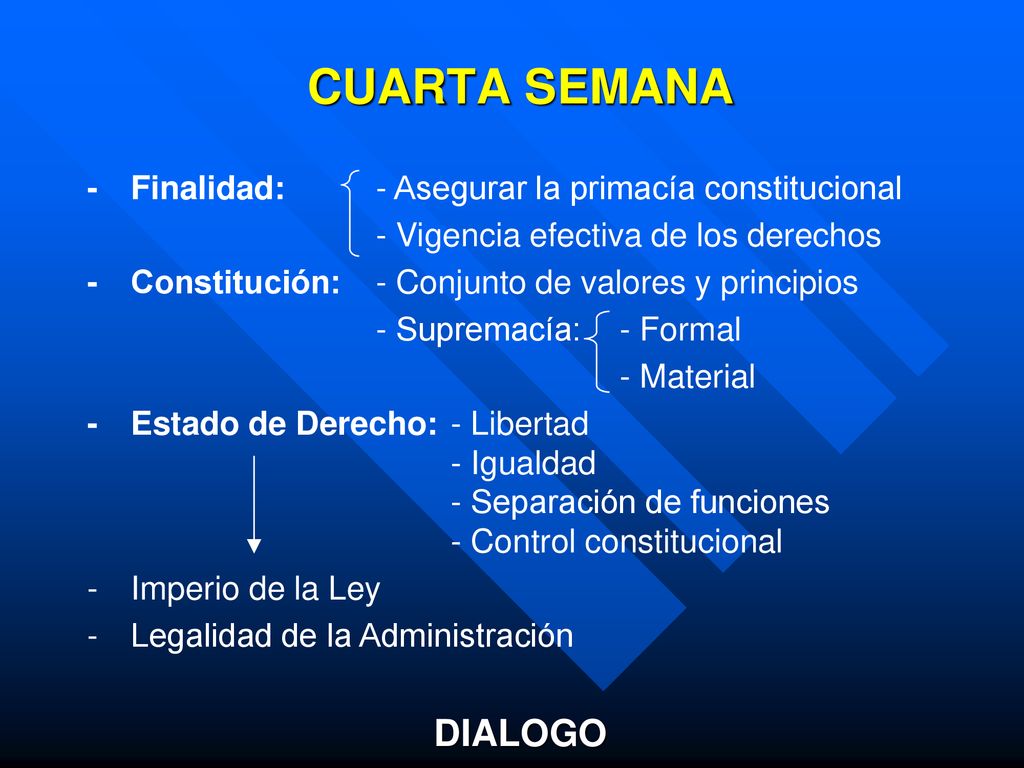 CUARTA SEMANA

- Finalidad: - Asegurar la primacía constitucional
- Vigencia efectiva de los derechos

- Constitución: - Conjunto de valores y principios
- Supremacía: - Formal
- Material

- Estado de Derecho: - Libertad
- Igualdad
- Separación de funciones
- Control constitucional

- Imperio de la Ley
- Legalidad de la Administración

DIALOGO